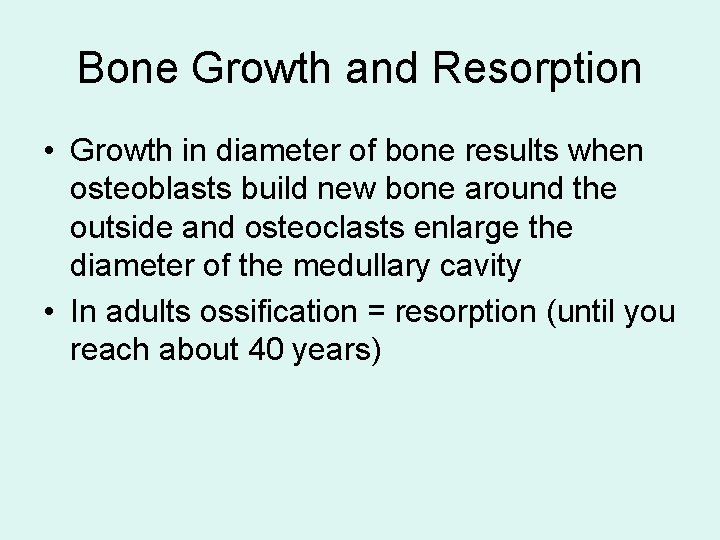 Bone Growth and Resorption

• Growth in diameter of bone results when osteoblasts build new bone around the outside and osteoclasts enlarge the diameter of the medullary cavity

• In adults ossification = resorption (until you reach about 40 years)